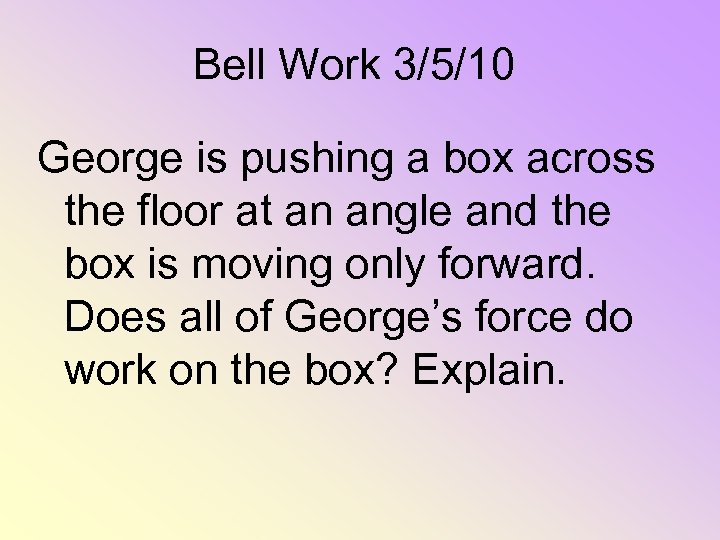 Bell Work 3/5/10

George is pushing a box across the floor at an angle and the box is moving only forward. Does all of George’s force do work on the box? Explain.